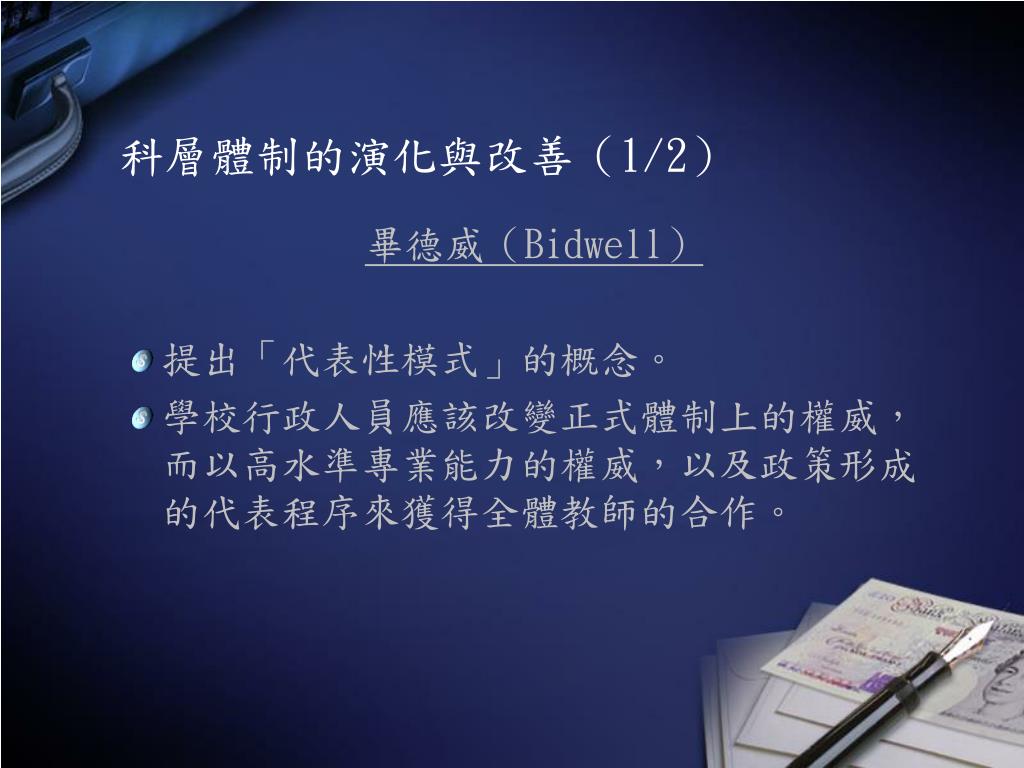 科層體制的演化與改善（1/2）

畢德威（Bidwell）

提出「代表性模式」的概念。

學校行政人員應該改變正式體制上的權威，而以高水準專業能力的權威，以及政策形成的代表程序來獲得全體教師的合作。